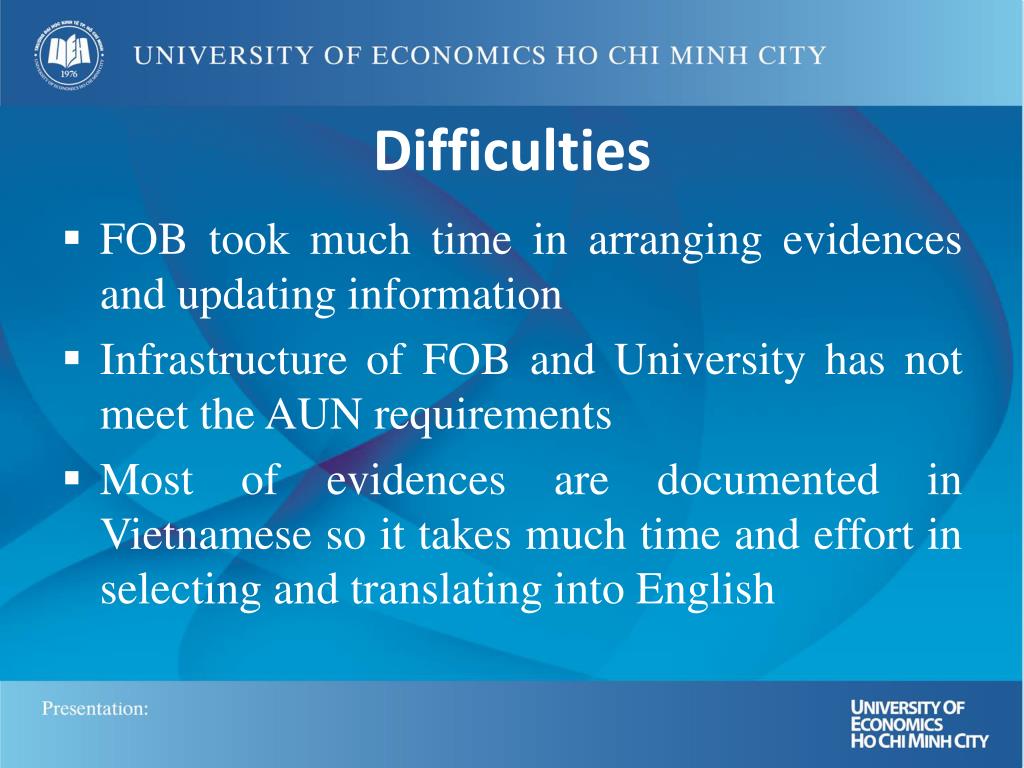 1976

UNIVERSITY OF ECONOMICS HO CHI MINH CITY

Difficulties

▪ FOB took much time in arranging evidences and updating information

▪ Infrastructure of FOB and University has not meet the AUN requirements

▪ Most of evidences are documented in Vietnamese so it takes much time and effort in selecting and translating into English

Presentation:

UNIVERSITY OF ECONOMICS HO CHI MINH CITY